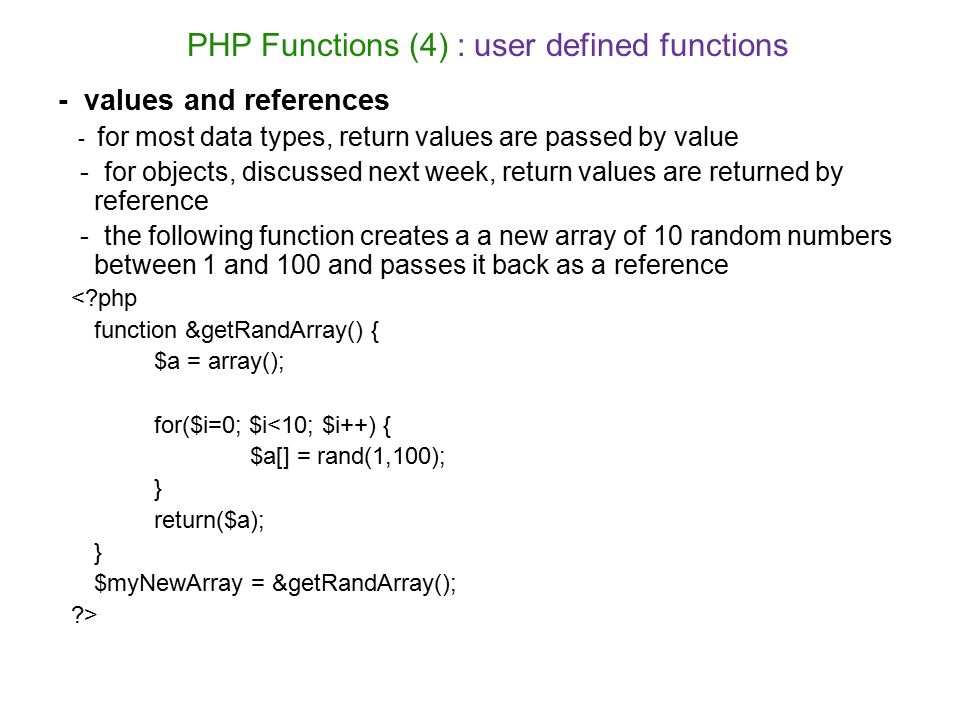 PHP Functions (4) : user defined functions

- values and references

- for most data types, return values are passed by value

- for objects, discussed next week, return values are returned by reference

- the following function creates a a new array of 10 random numbers between 1 and 100 and passes it back as a reference

<?php
function &getRandArray() {
$a = array();

for($i=0; $i<10; $i++) {
$a[] = rand(1,100);
}
return($a);
}
$myNewArray = &getRandArray();
?>